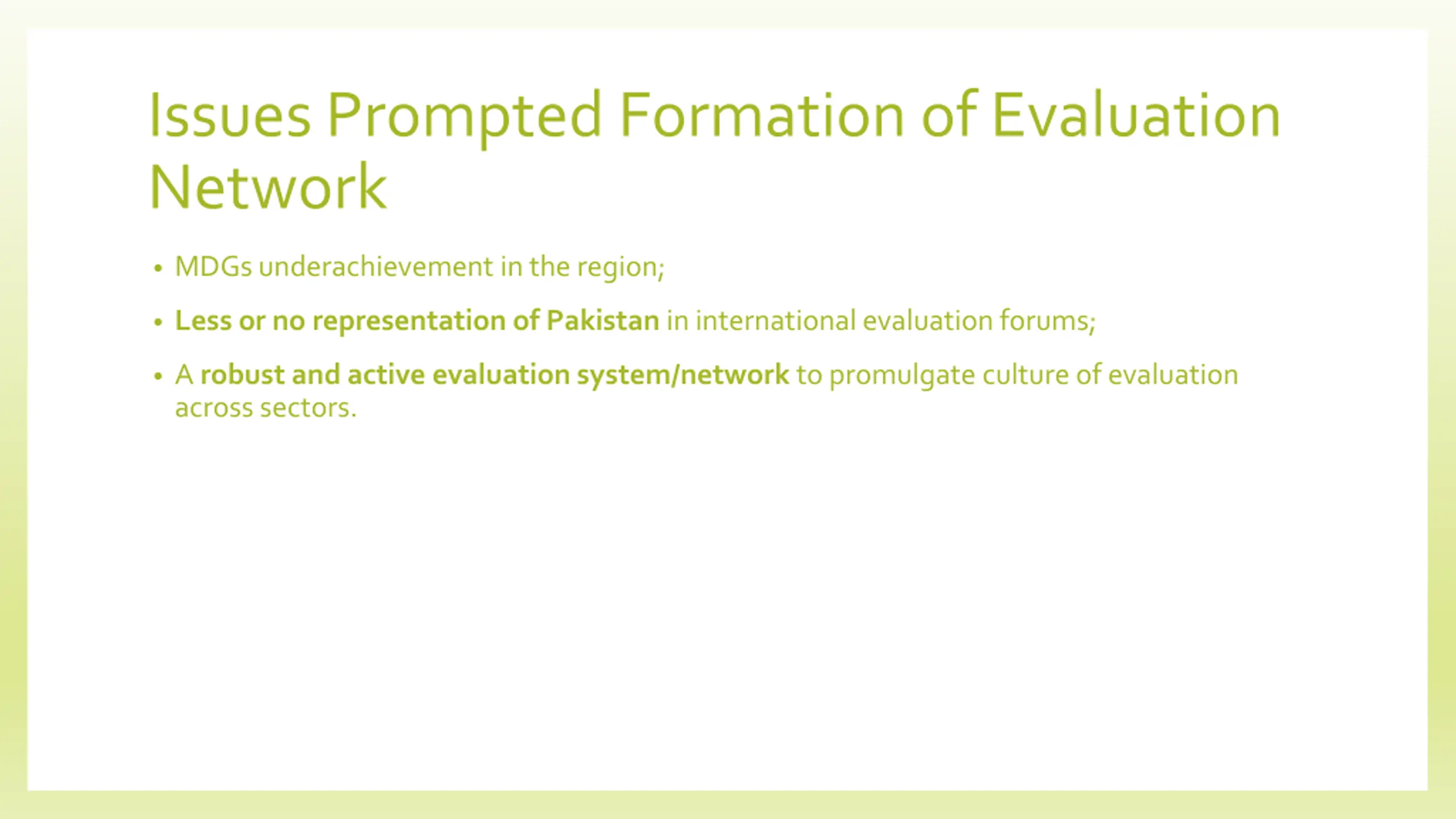 Issues Prompted Formation of Evaluation Network

• MDGs underachievement in the region;
• Less or no representation of Pakistan in international evaluation forums;
• A robust and active evaluation system/network to promulgate culture of evaluation across sectors.